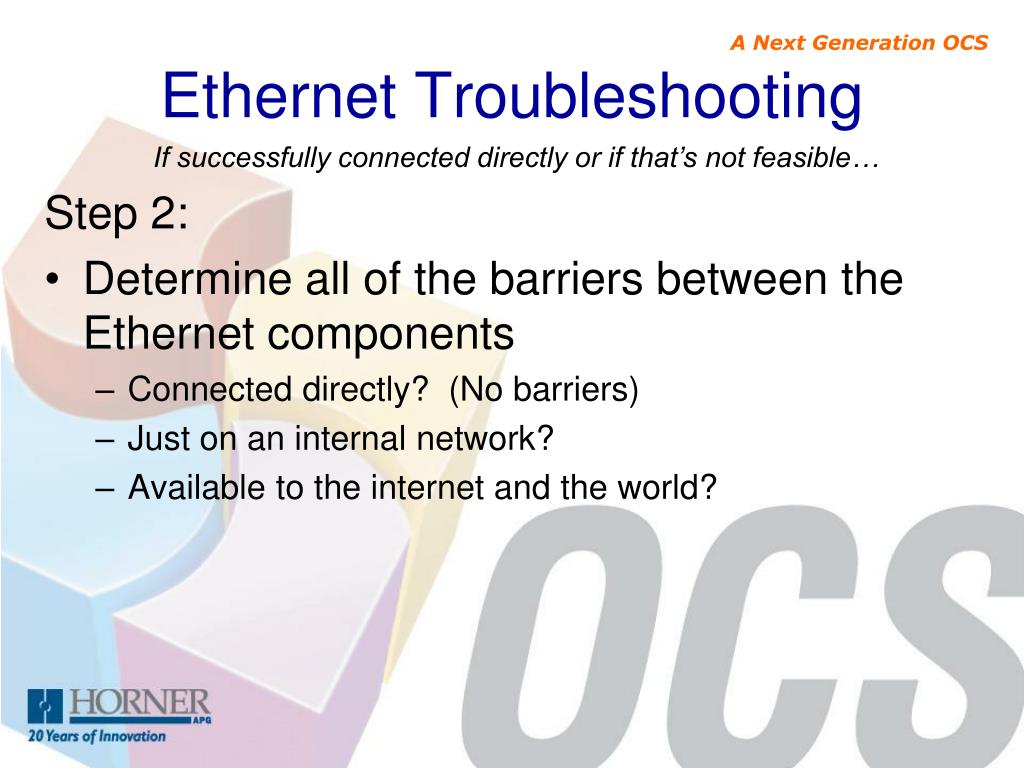 A Next Generation OCS

Ethernet Troubleshooting

If successfully connected directly or if that's not feasible…

Step 2:

• Determine all of the barriers between the Ethernet components
– Connected directly? (No barriers)
– Just on an internal network?
– Available to the internet and the world?

OCS

HORNER APG
20 Years of Innovation